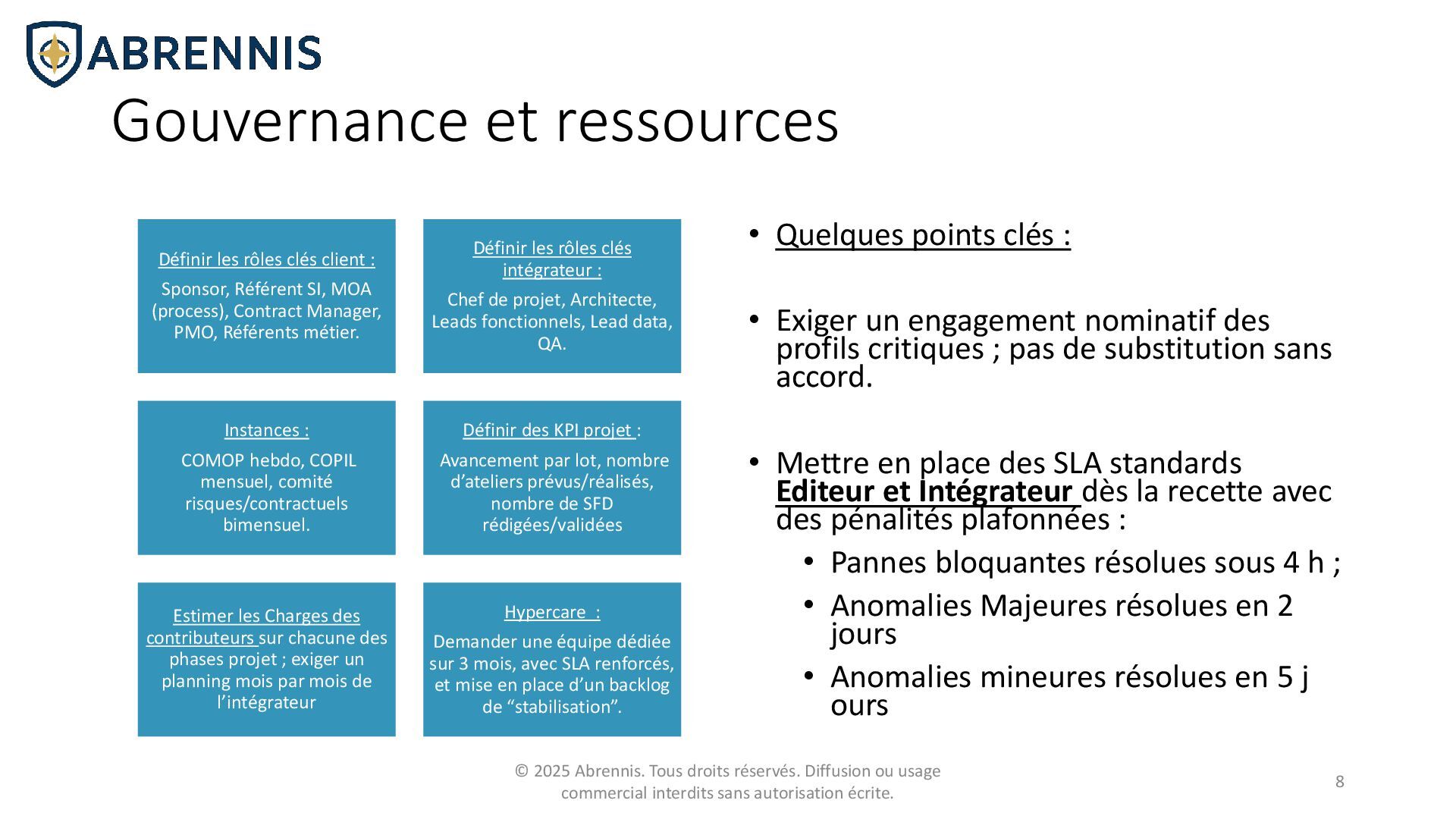 ABRENNIS

Gouvernance et ressources

Définir les rôles clés client :
Sponsor, Référent SI, MOA (process), Contract Manager, PMO, Référents métier.

Définir les rôles clés intégrateur :
Chef de projet, Architecte, Leads fonctionnels, Lead data, QA.

Instances :
COMOP hebdo, COPIL mensuel, comité risques/contractuels bimensuel.

Définir des KPI projet :
Avancement par lot, nombre d'ateliers prévus/réalisés, nombre de SFD rédigées/validées

Estimer les Charges des contributeurs sur chacune des phases projet ; exiger un planning mois par mois de l'intégrateur

Hypercare :
Demander une équipe dédiée sur 3 mois, avec SLA renforcés, et mise en place d'un backlog de "stabilisation".

• Quelques points clés :

• Exiger un engagement nominatif des profils critiques ; pas de substitution sans accord.

• Mettre en place des SLA standards Editeur et Intégrateur dès la recette avec des pénalités plafonnées :
  • Pannes bloquantes résolues sous 4 h ;
  • Anomalies Majeures résolues en 2 jours
  • Anomalies mineures résolues en 5 j ours

© 2025 Abrennis. Tous droits réservés. Diffusion ou usage commercial interdits sans autorisation écrite.

8